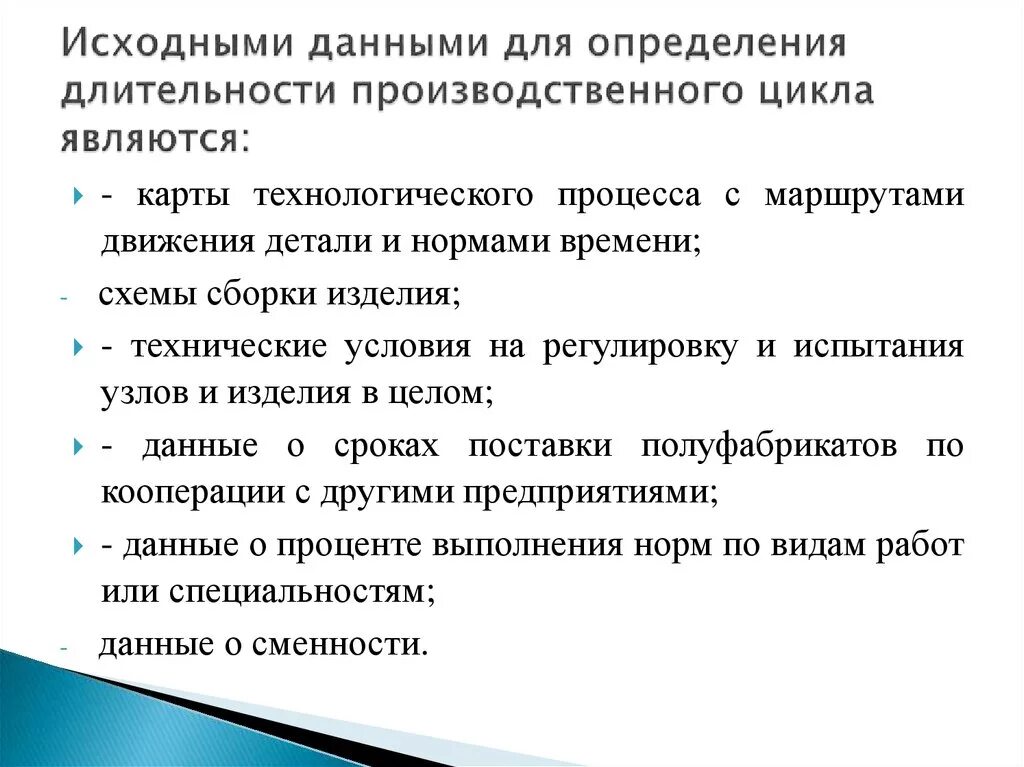 Исходными данными для определения длительности производственного цикла являются:

- карты технологического процесса с маршрутами движения детали и нормами времени;

- схемы сборки изделия;

- технические условия на регулировку и испытания узлов и изделия в целом;

- данные о сроках поставки полуфабрикатов по кооперации с другими предприятиями;

- данные о проценте выполнения норм по видам работ или специальностям;

- данные о сменности.